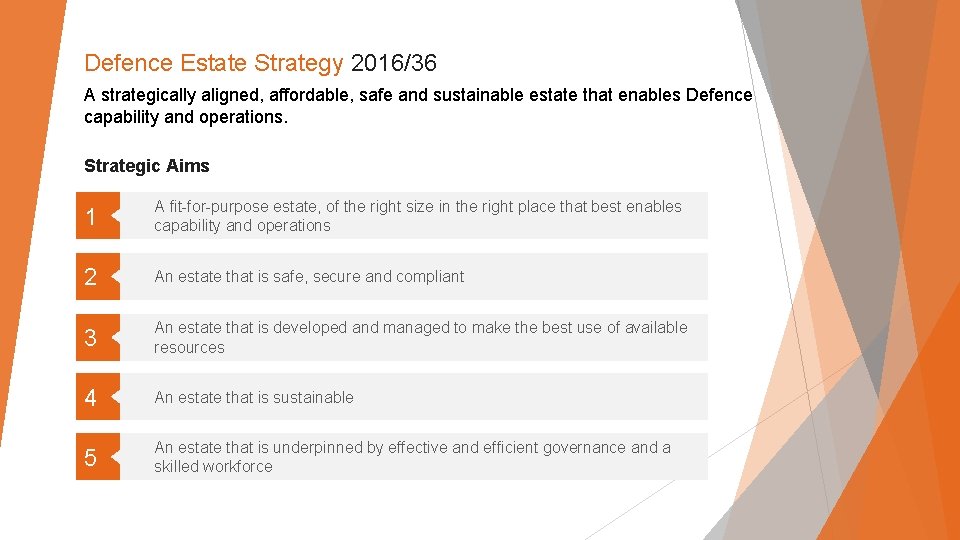 Defence Estate Strategy 2016/36

A strategically aligned, affordable, safe and sustainable estate that enables Defence capability and operations.

Strategic Aims

1 A fit-for-purpose estate, of the right size in the right place that best enables capability and operations

2 An estate that is safe, secure and compliant

3 An estate that is developed and managed to make the best use of available resources

4 An estate that is sustainable

5 An estate that is underpinned by effective and efficient governance and a skilled workforce